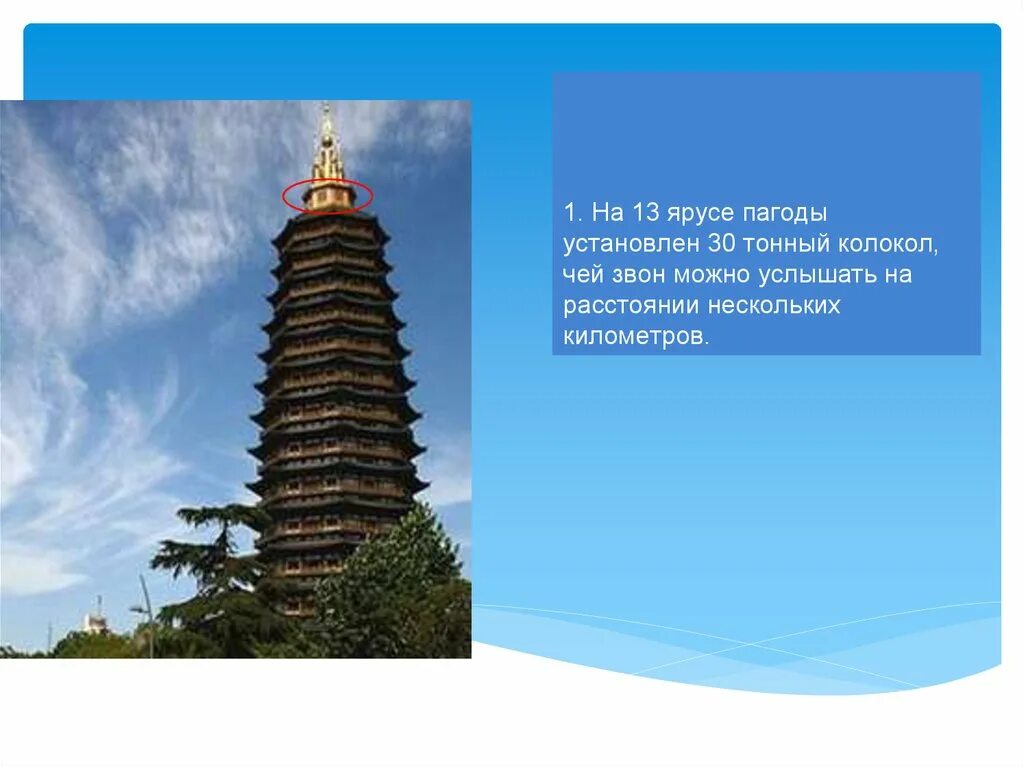 1. На 13 ярусе пагоды установлен 30 тонный колокол, чей звон можно услышать на расстоянии нескольких километров.